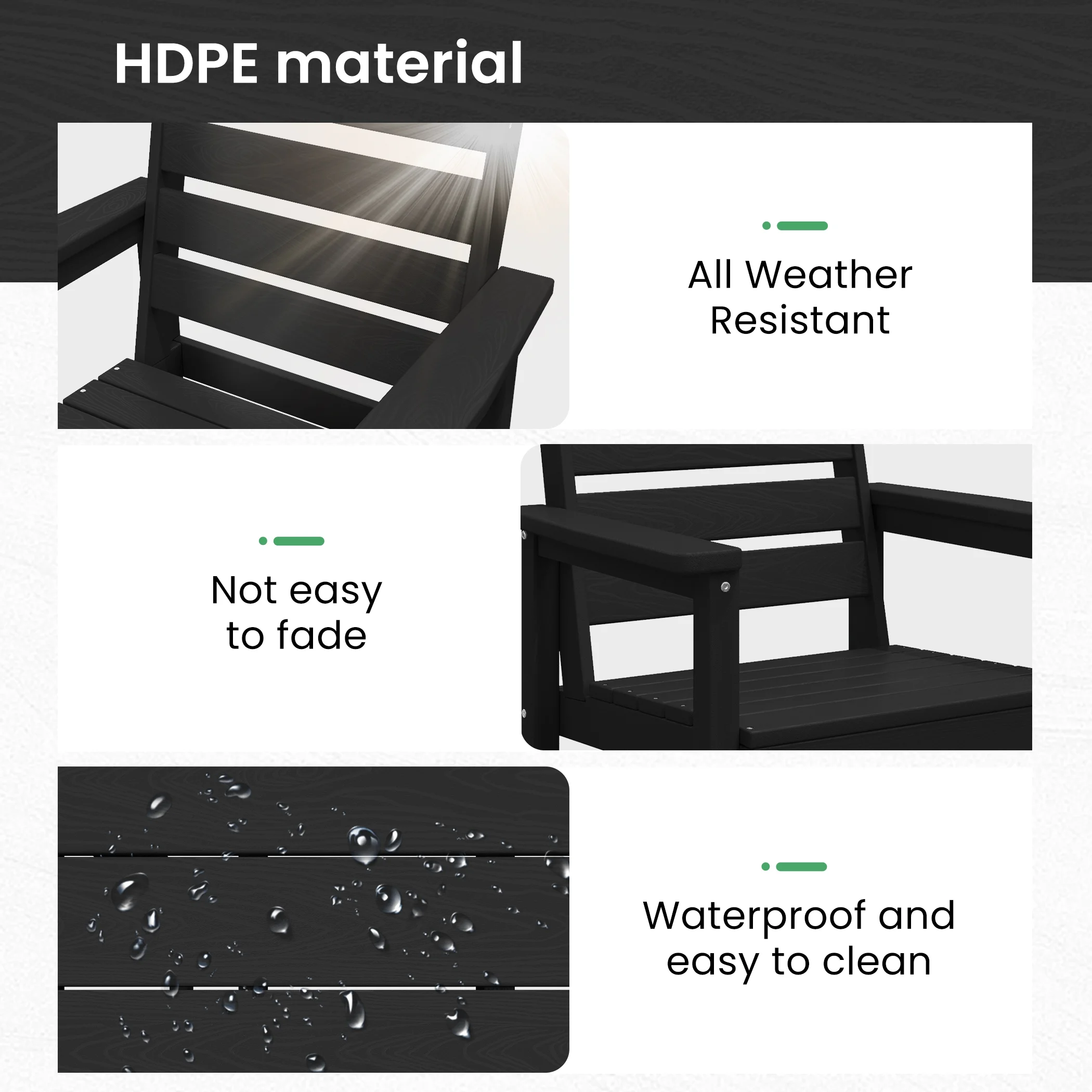 HDPE material

All Weather Resistant

Not easy to fade

Waterproof and easy to clean